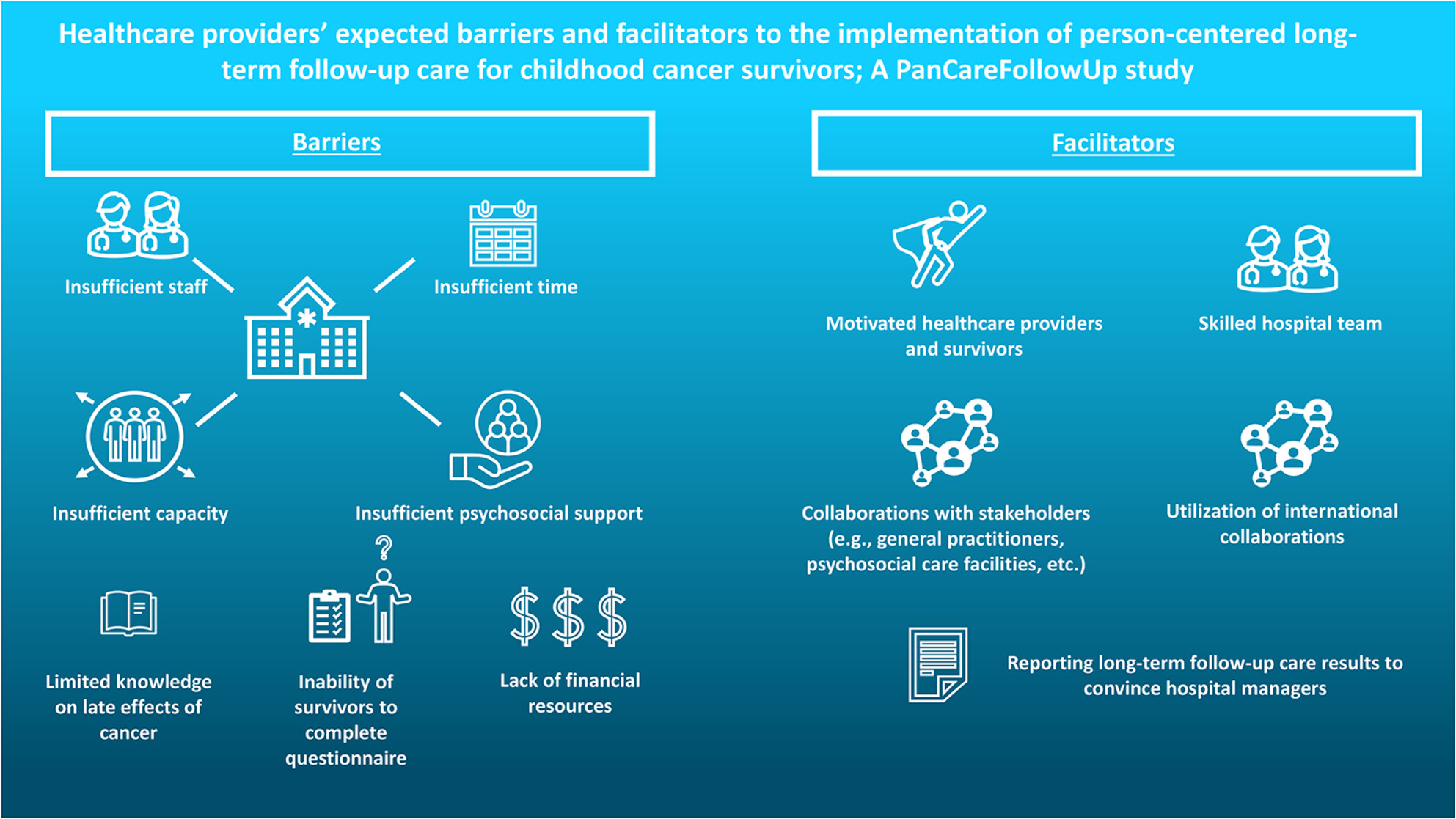 Healthcare providers' expected barriers and facilitators to the implementation of person-centered long-term follow-up care for childhood cancer survivors; A PanCareFollowUp study

Barriers

Insufficient staff

Insufficient time

Insufficient capacity

Insufficient psychosocial support

?

Limited knowledge on late effects of cancer

Inability of survivors to complete questionnaire

$ $ $

Lack of financial resources

Facilitators

Motivated healthcare providers and survivors

Skilled hospital team

Collaborations with stakeholders (e.g., general practitioners, psychosocial care facilities, etc.)

Utilization of international collaborations

Reporting long-term follow-up care results to convince hospital managers